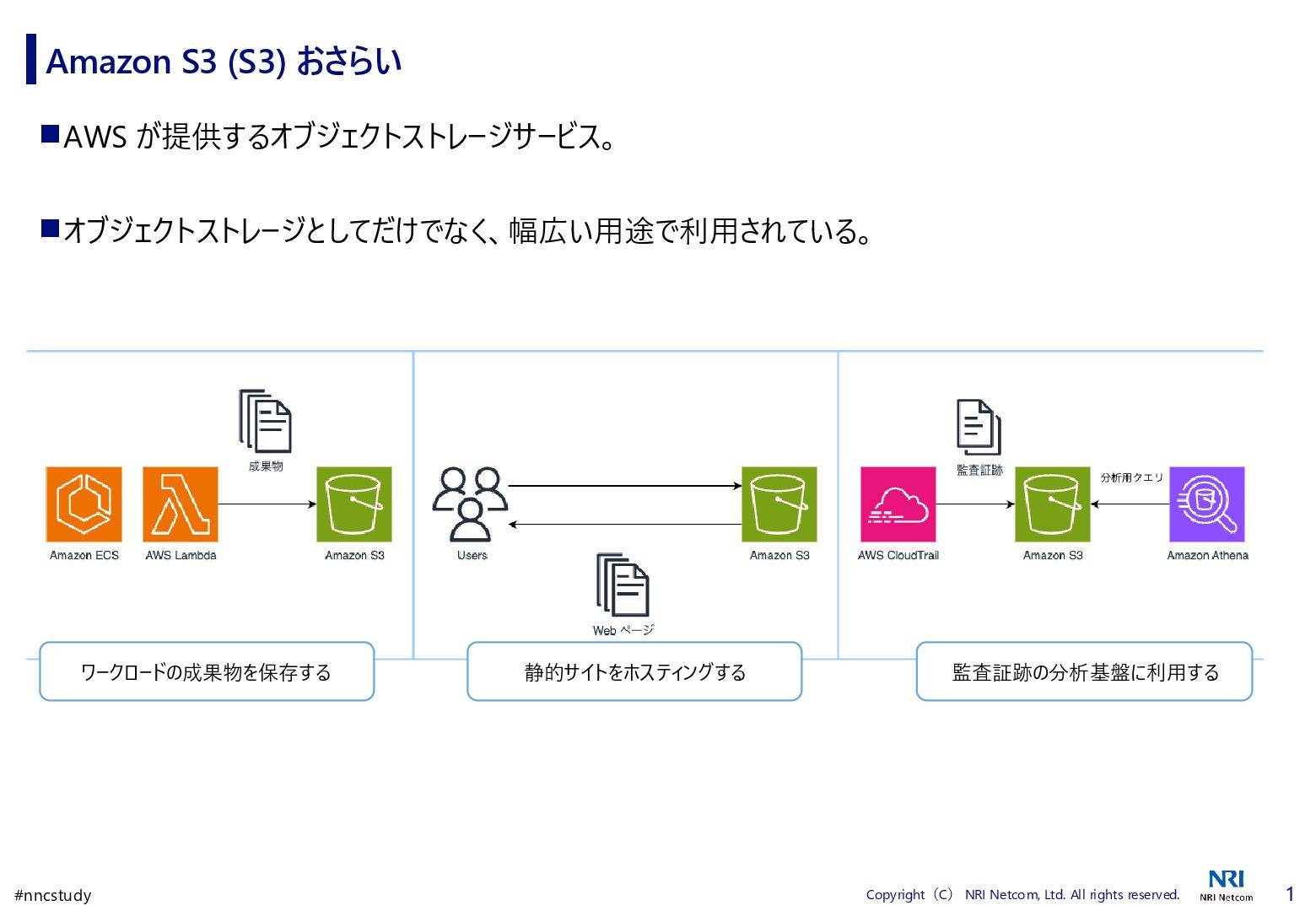 Amazon S3 (S3) おさらい

■AWS が提供するオブジェクトストレージサービス。

■オブジェクトストレージとしてだけでなく、幅広い用途で利用されている。

成果物

Amazon ECS

AWS Lambda

Amazon S3

ワークロードの成果物を保存する

Users

Amazon S3

Web ページ

静的サイトをホスティングする

監査証跡

分析用クエリ

AWS CloudTrail

Amazon S3

Amazon Athena

監査証跡の分析基盤に利用する

#nncstudy

Copyright (C) NRI Netcom, Ltd. All rights reserved.

NRI
NRI Netcom

1